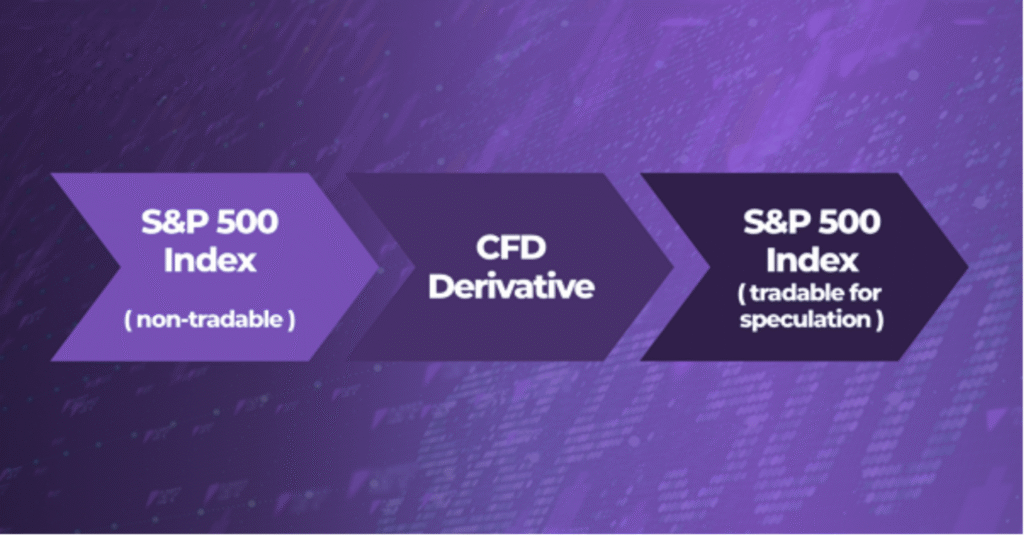 S&P 500 Index

( non-tradable )

CFD Derivative

S&P 500 Index

( tradable for speculation )